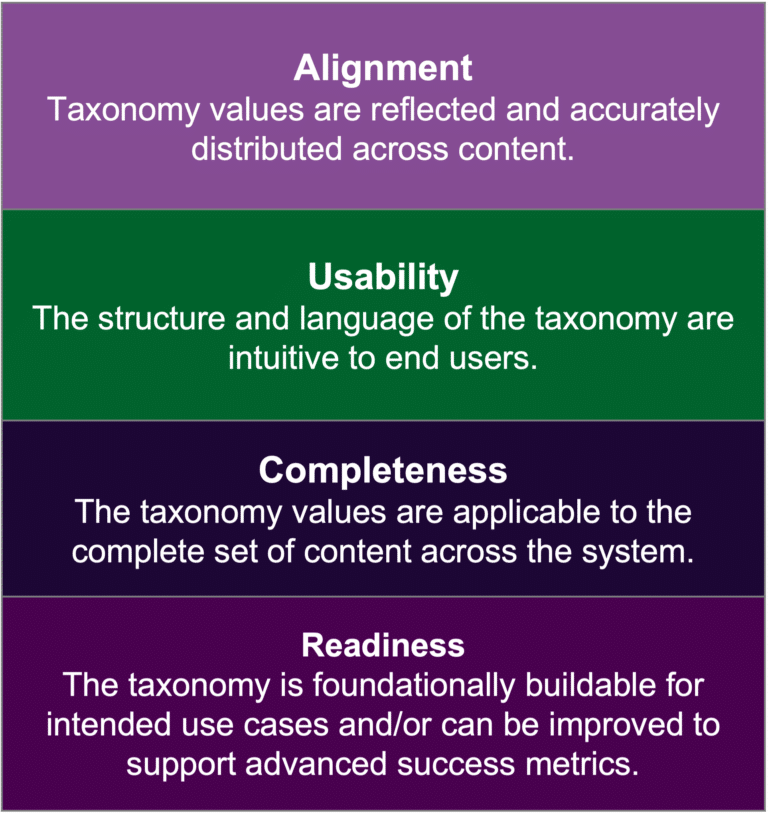 Alignment
Taxonomy values are reflected and accurately distributed across content.

Usability
The structure and language of the taxonomy are intuitive to end users.

Completeness
The taxonomy values are applicable to the complete set of content across the system.

Readiness
The taxonomy is foundationally buildable for intended use cases and/or can be improved to support advanced success metrics.